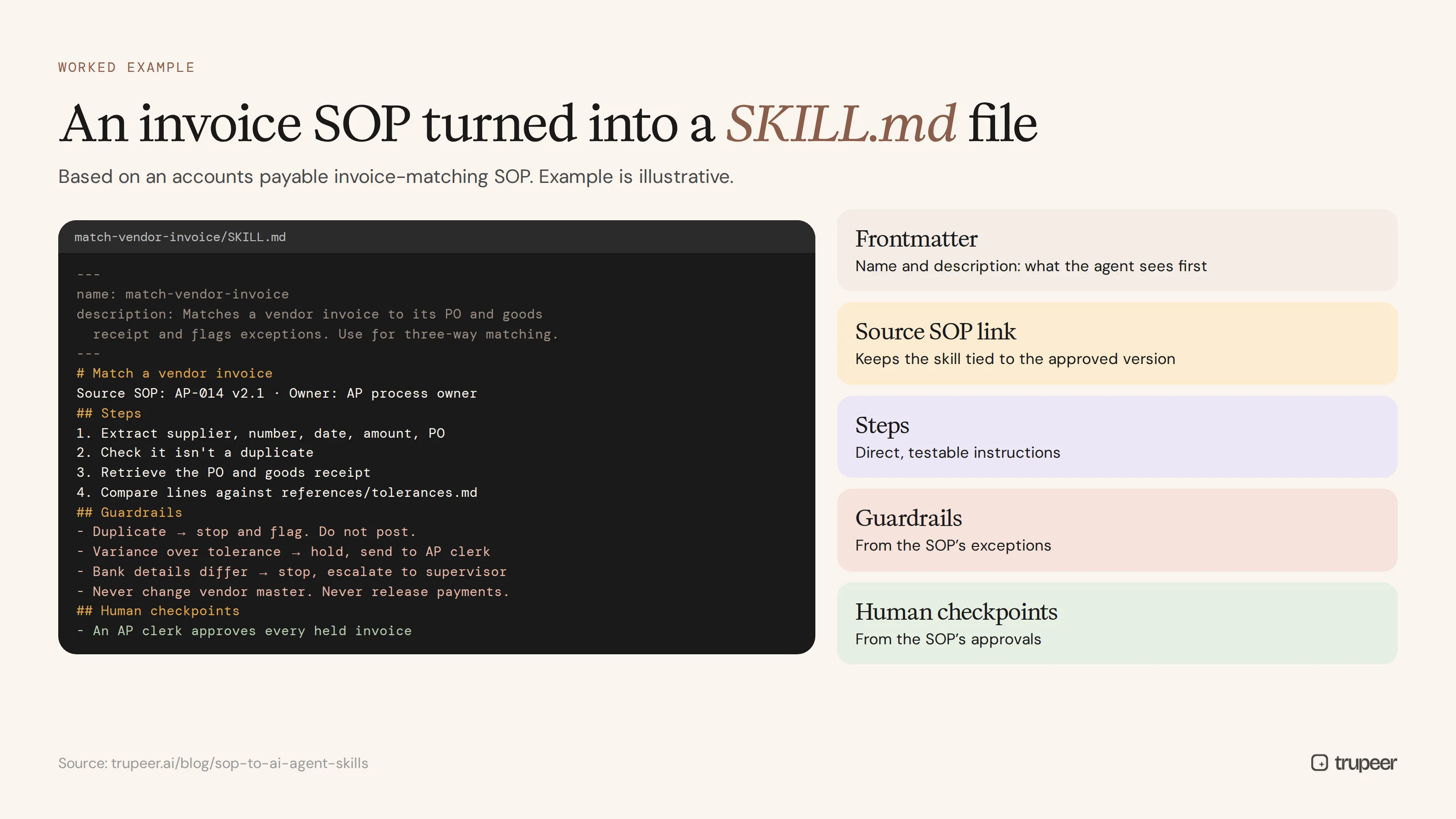 WORKED EXAMPLE

An invoice SOP turned into a SKILL.md file

Based on an accounts payable invoice-matching SOP. Example is illustrative.

match-vendor-invoice/SKILL.md

---
name: match-vendor-invoice
description: Matches a vendor invoice to its PO and goods
  receipt and flags exceptions. Use for three-way matching.
---
# Match a vendor invoice
Source SOP: AP-014 v2.1 · Owner: AP process owner
## Steps
1. Extract supplier, number, date, amount, PO
2. Check it isn't a duplicate
3. Retrieve the PO and goods receipt
4. Compare lines against references/tolerances.md
## Guardrails
- Duplicate → stop and flag. Do not post.
- Variance over tolerance → hold, send to AP clerk
- Bank details differ → stop, escalate to supervisor
- Never change vendor master. Never release payments.
## Human checkpoints
- An AP clerk approves every held invoice

Frontmatter
Name and description: what the agent sees first

Source SOP link
Keeps the skill tied to the approved version

Steps
Direct, testable instructions

Guardrails
From the SOP's exceptions

Human checkpoints
From the SOP's approvals

Source: trupeer.ai/blog/sop-to-ai-agent-skills

trupeer